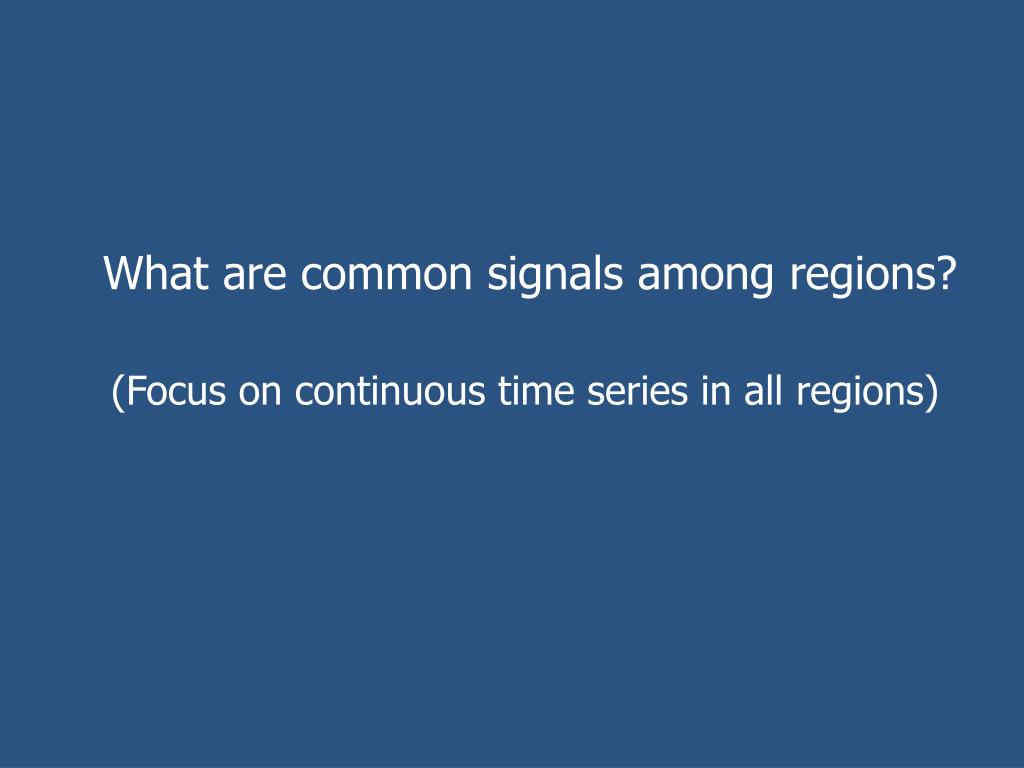 What are common signals among regions?

(Focus on continuous time series in all regions)